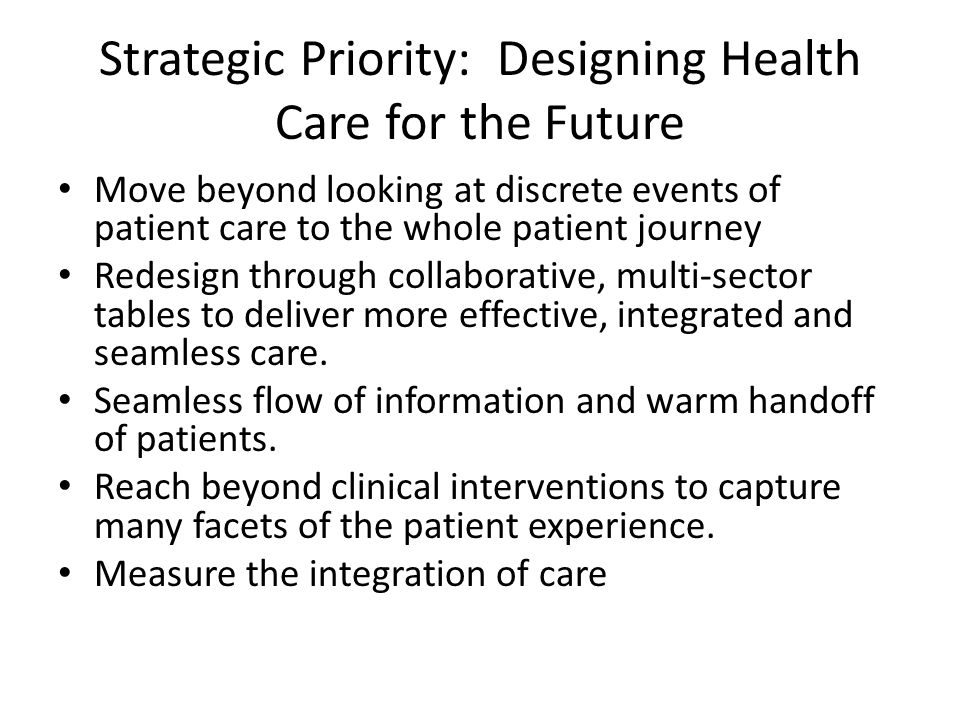 Strategic Priority: Designing Health Care for the Future

• Move beyond looking at discrete events of patient care to the whole patient journey
• Redesign through collaborative, multi-sector tables to deliver more effective, integrated and seamless care.
• Seamless flow of information and warm handoff of patients.
• Reach beyond clinical interventions to capture many facets of the patient experience.
• Measure the integration of care